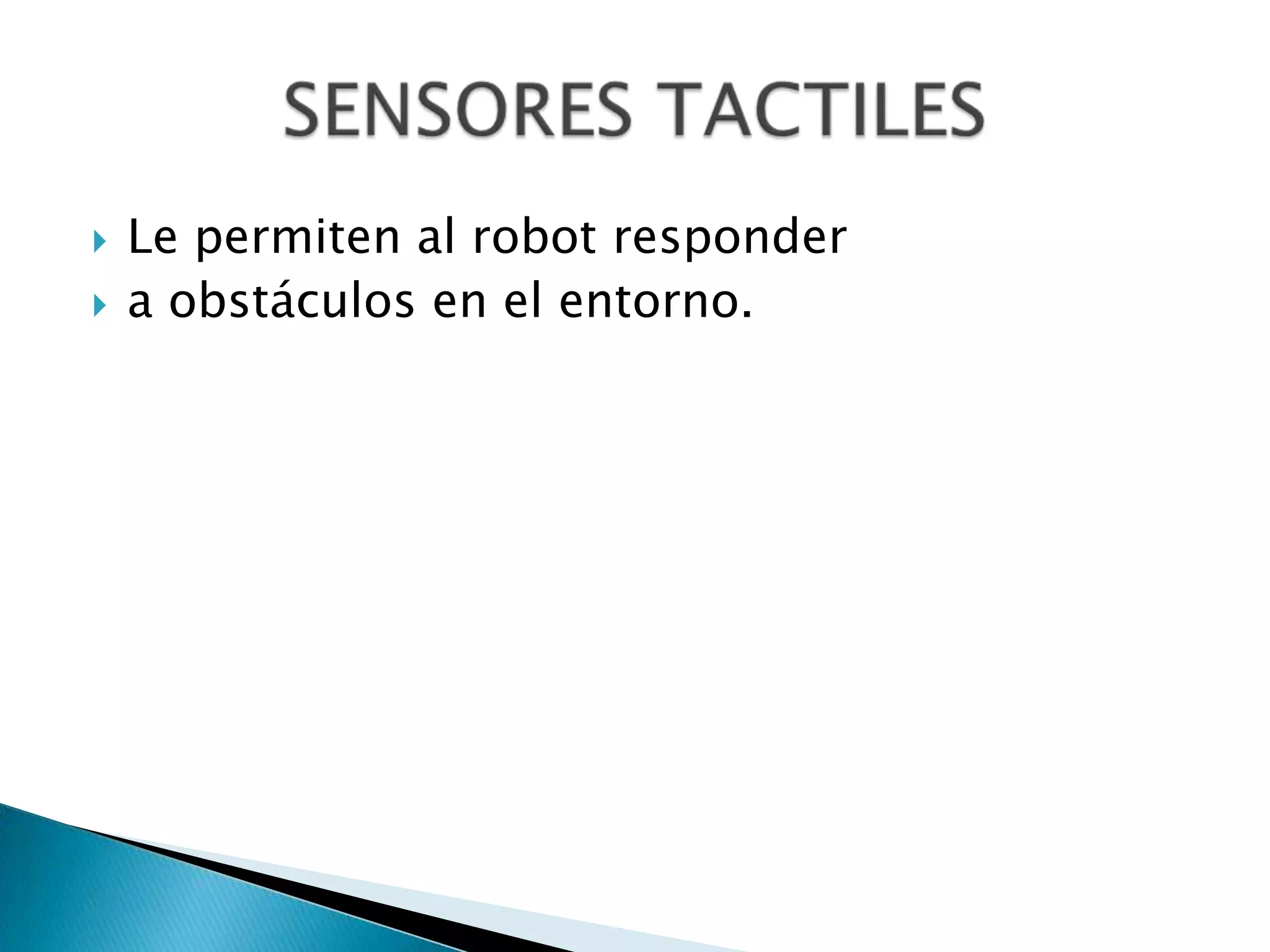 SENSORES TACTILES

Le permiten al robot responder

a obstáculos en el entorno.